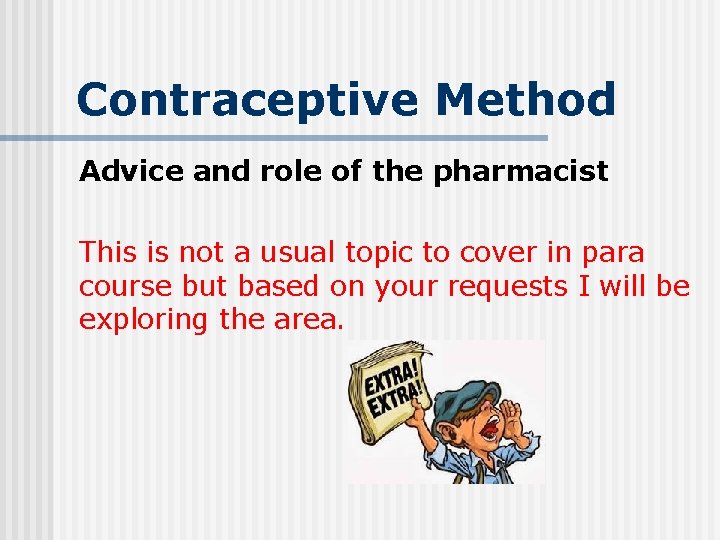 Contraceptive Method

Advice and role of the pharmacist

This is not a usual topic to cover in para course but based on your requests I will be exploring the area.

EXTRA! EXTRA!